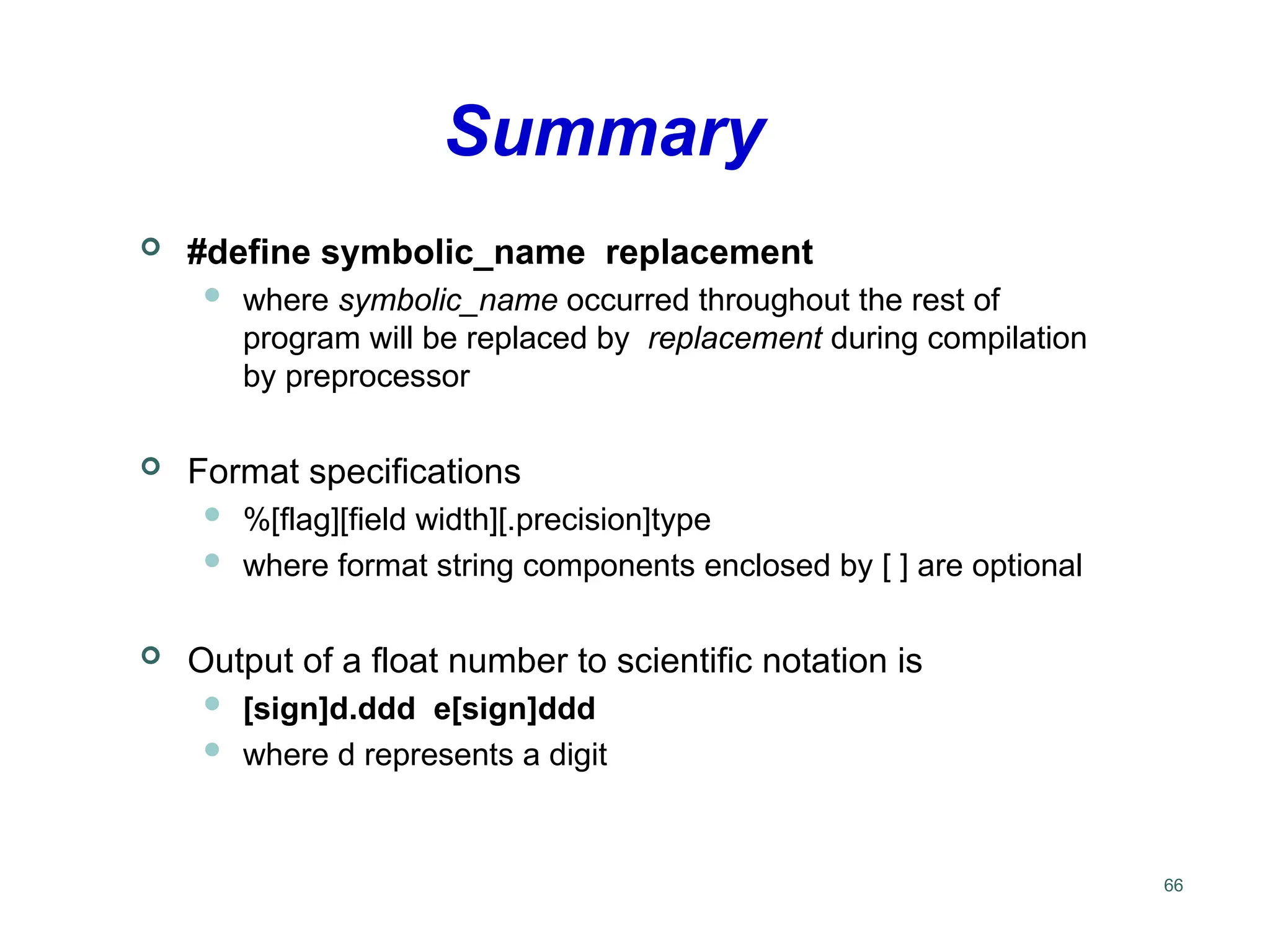 Summary

#define symbolic_name replacement

where symbolic_name occurred throughout the rest of program will be replaced by replacement during compilation by preprocessor

Format specifications

%[flag][field width][.precision]type

where format string components enclosed by [ ] are optional

Output of a float number to scientific notation is

[sign]d.ddd e[sign]ddd

where d represents a digit

66